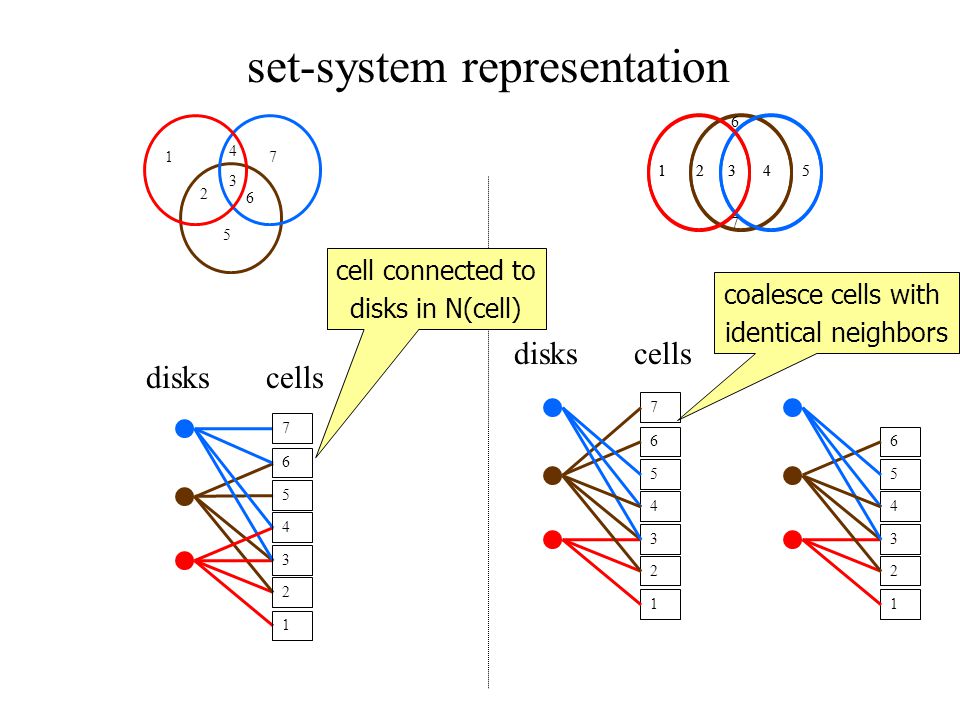 set-system representation

1 4 7 3 2 6 5

6 1 2 3 4 5 7

cell connected to disks in N(cell)

coalesce cells with identical neighbors

disks cells

7 6 5 4 3 2 1

disks cells

7 6 5 4 3 2 1

6 5 4 3 2 1